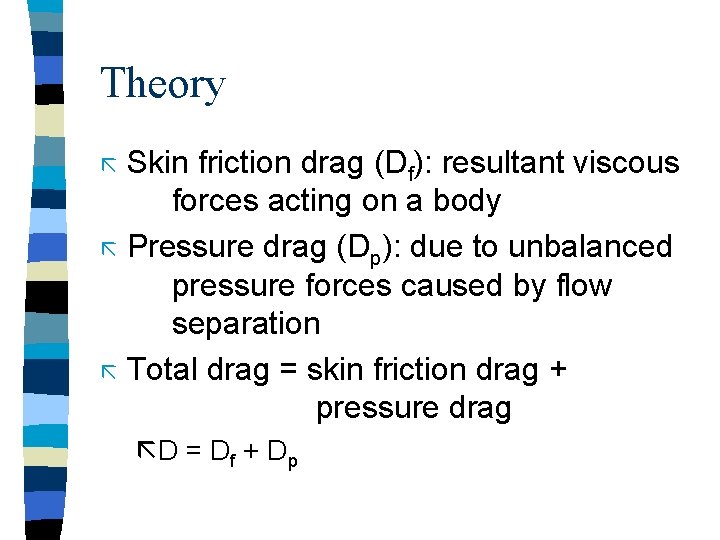 Theory

Skin friction drag ($D_f$): resultant viscous forces acting on a body

Pressure drag ($D_p$): due to unbalanced pressure forces caused by flow separation

Total drag = skin friction drag + pressure drag

$D = D_f + D_p$